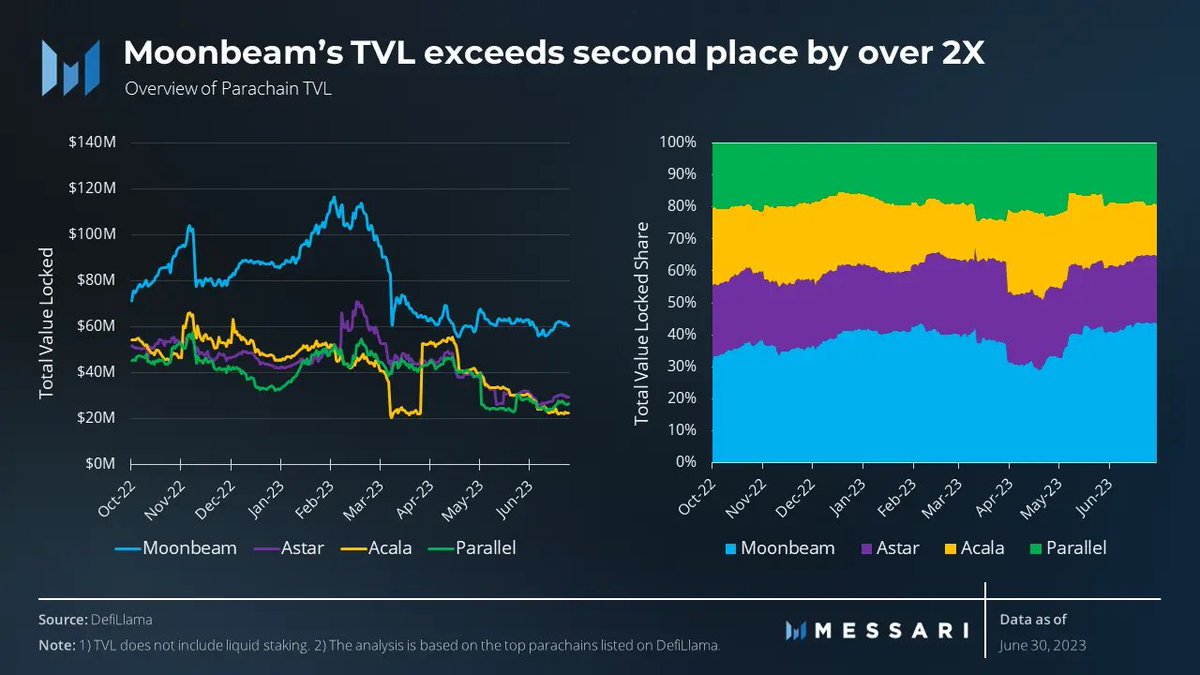 Moonbeam's TVL exceeds second place by over 2X
Overview of Parachain TVL

Total Value Locked
$140M
$120M
$100M
$80M
$60M
$40M
$20M
$0M
Oct-22 Nov-22 Dec-22 Jan-23 Feb-23 Mar-23 Apr-23 May-23 Jun-23

Moonbeam Astar Acala Parallel

Total Value Locked Share
100%
90%
80%
70%
60%
50%
40%
30%
20%
10%
0%
Oct-22 Nov-22 Dec-22 Jan-23 Feb-23 Mar-23 Apr-23 May-23 Jun-23

Moonbeam Astar Acala Parallel

Source: DefiLlama
Note: 1) TVL does not include liquid staking. 2) The analysis is based on the top parachains listed on DefiLlama.

MESSARI

Data as of
June 30, 2023